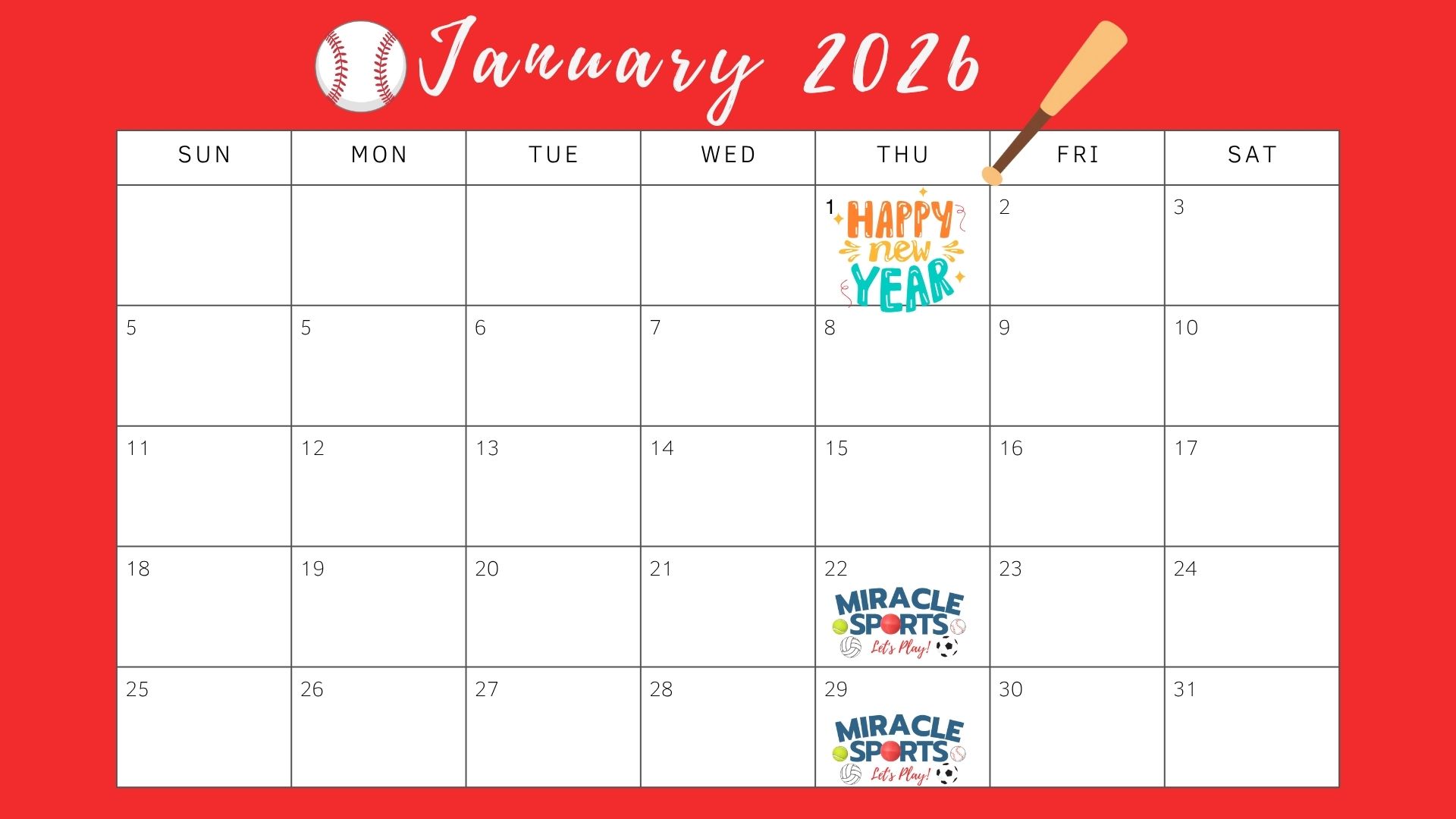 January 2026

| SUN | MON | TUE | WED | THU | FRI | SAT |
|---|---|---|---|---|---|---|
| | | | | 1 HAPPY new YEAR | 2 | 3 |
| 5 | 5 | 6 | 7 | 8 | 9 | 10 |
| 11 | 12 | 13 | 14 | 15 | 16 | 17 |
| 18 | 19 | 20 | 21 | 22 MIRACLE SPORTS Let's Play! | 23 | 24 |
| 25 | 26 | 27 | 28 | 29 MIRACLE SPORTS Let's Play! | 30 | 31 |